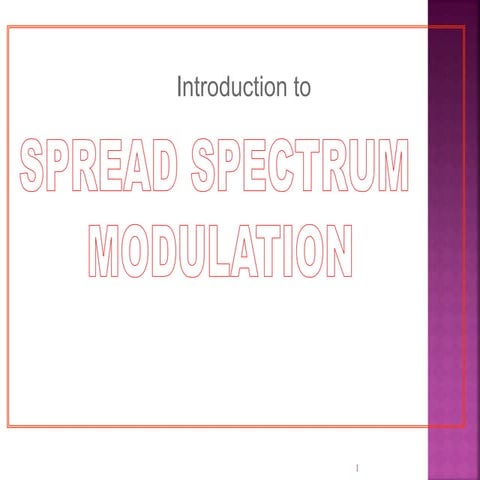 Introduction to

SPREAD SPECTRUM MODULATION

1